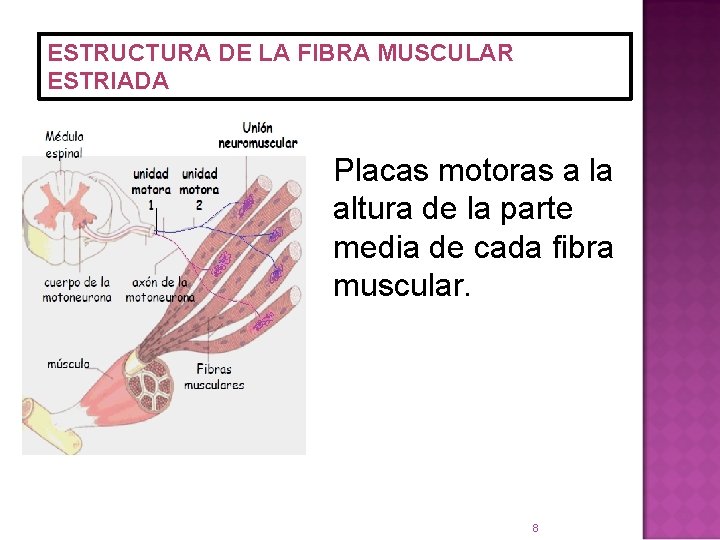 ESTRUCTURA DE LA FIBRA MUSCULAR ESTRIADA

Médula espinal

Unión neuromuscular

unidad motora 1

unidad motora 2

cuerpo de la motoneurona

axón de la motoneurona

músculo

Fibras musculares

Placas motoras a la altura de la parte media de cada fibra muscular.

8